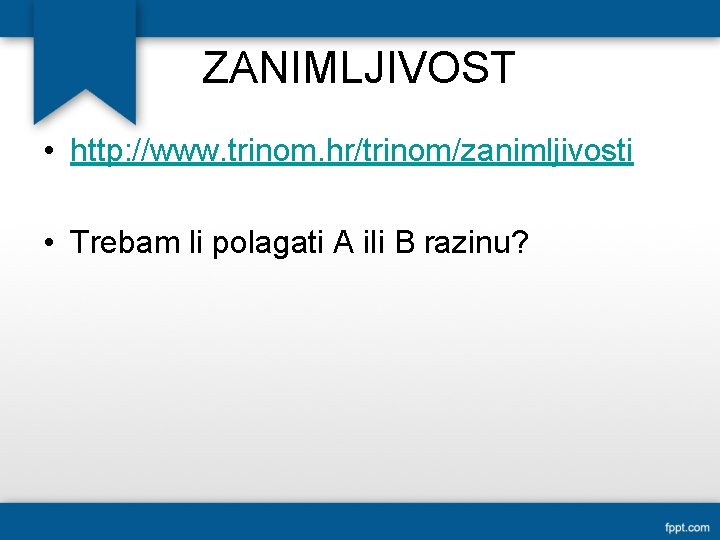 ZANIMLJIVOST

• http://www.trinom.hr/trinom/zanimljivosti

• Trebam li polagati A ili B razinu?

fppt.com